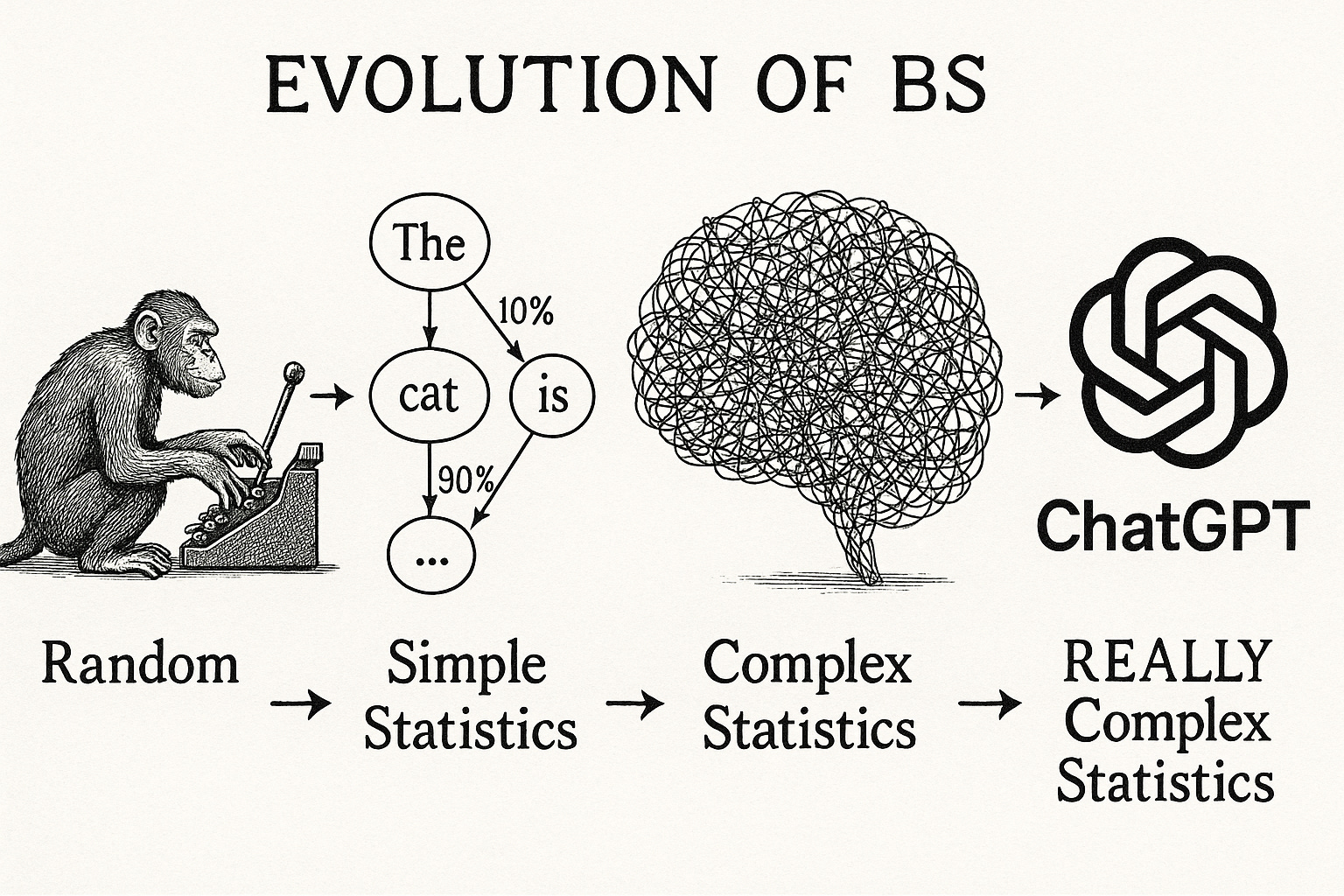 EVOLUTION OF BS

The

10%

cat

is

90%

...

ChatGPT

Random → Simple Statistics → Complex Statistics → REALLY Complex Statistics